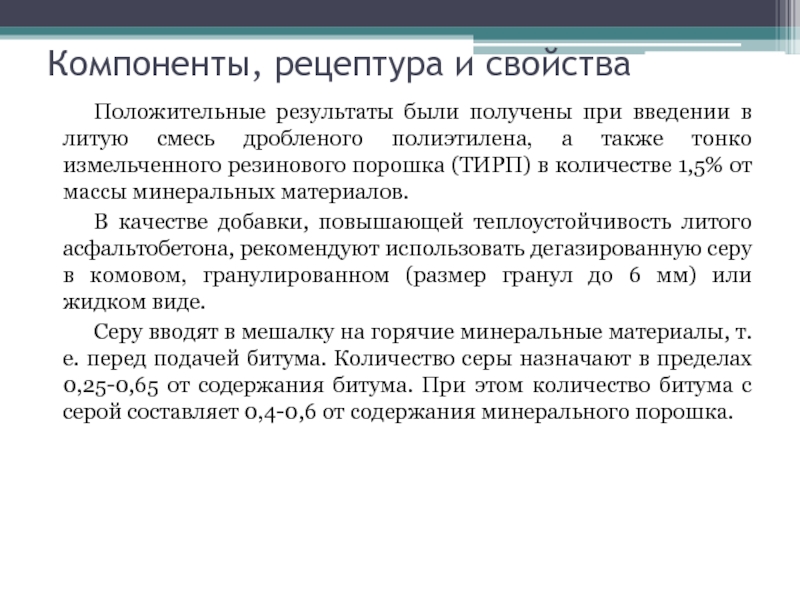 Компоненты, рецептура и свойства

Положительные результаты были получены при введении в литую смесь дробленого полиэтилена, а также тонко измельченного резинового порошка (ТИРП) в количестве 1,5% от массы минеральных материалов.

В качестве добавки, повышающей теплоустойчивость литого асфальтобетона, рекомендуют использовать дегазированную серу в комовом, гранулированном (размер гранул до 6 мм) или жидком виде.

Серу вводят в мешалку на горячие минеральные материалы, т. е. перед подачей битума. Количество серы назначают в пределах 0,25-0,65 от содержания битума. При этом количество битума с серой составляет 0,4-0,6 от содержания минерального порошка.